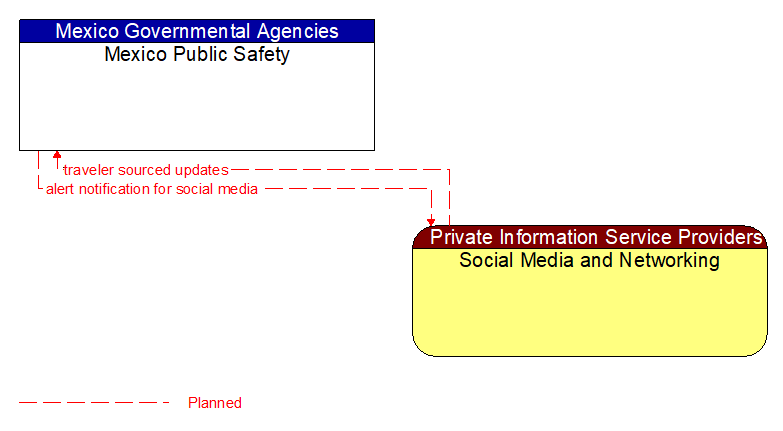 Mexico Governmental Agencies
Mexico Public Safety

traveler sourced updates
alert notification for social media

Private Information Service Providers
Social Media and Networking

Planned